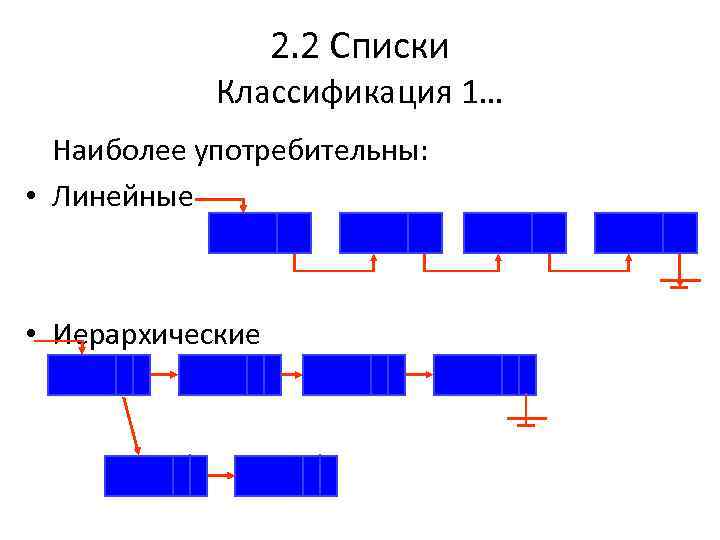 2.2 Списки
Классификация 1…

Наиболее употребительны:

• Линейные

• Иерархические